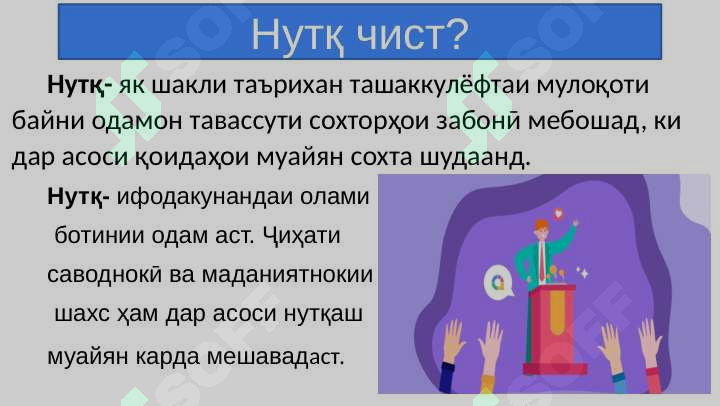 Нутқ чист?

Нутқ- як шакли таърихан ташаккулёфтаи мулоқоти байни одамон тавассути сохторҳои забонӣ мебошад, ки дар асоси қоидаҳои муайян сохта шудаанд.

Нутқ- ифодакунандаи олами ботинии одам аст. Ҷиҳати саводнокӣ ва маданиятнокии шахс ҳам дар асоси нутқаш муайян карда мешавадаст.